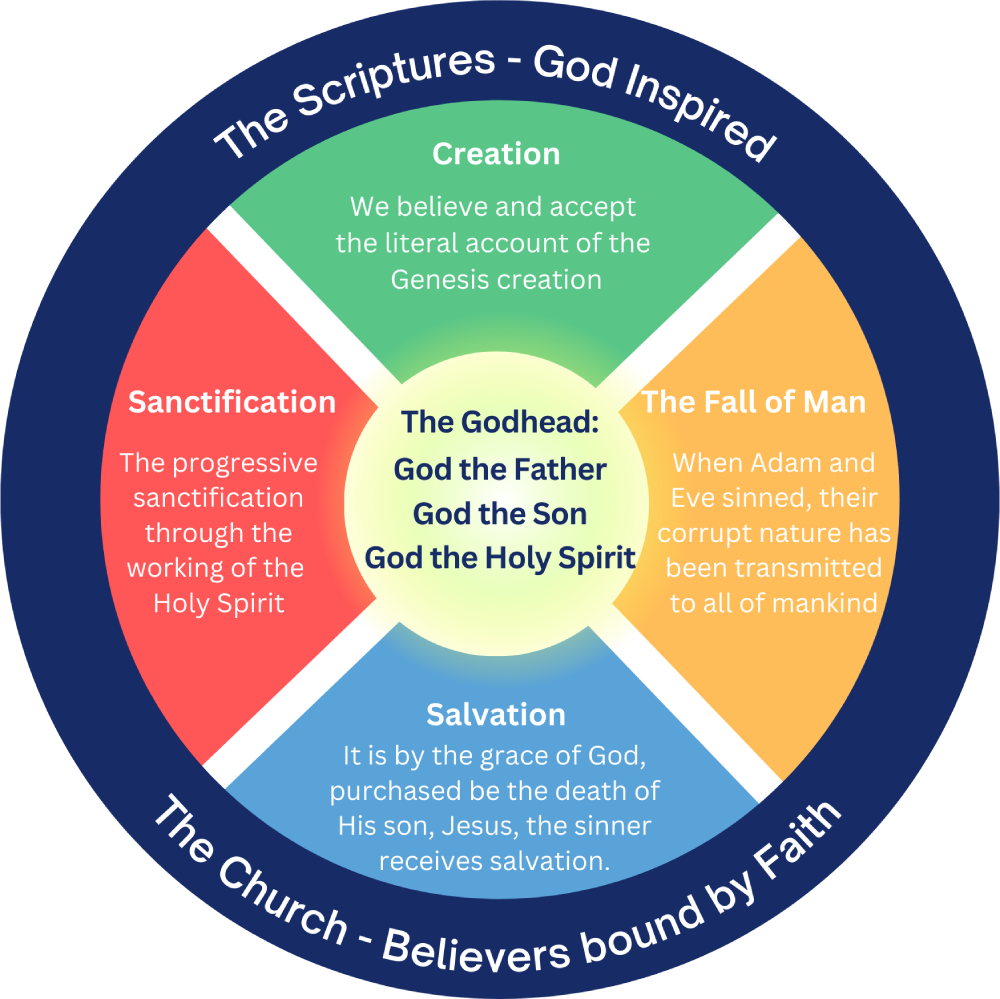 The Scriptures - God Inspired

Creation

We believe and accept the literal account of the Genesis creation

Sanctification

The progressive sanctification through the working of the Holy Spirit

The Godhead:
God the Father
God the Son
God the Holy Spirit

The Fall of Man

When Adam and Eve sinned, their corrupt nature has been transmitted to all of mankind

Salvation

It is by the grace of God, purchased be the death of His son, Jesus, the sinner receives salvation.

The Church - Believers bound by Faith